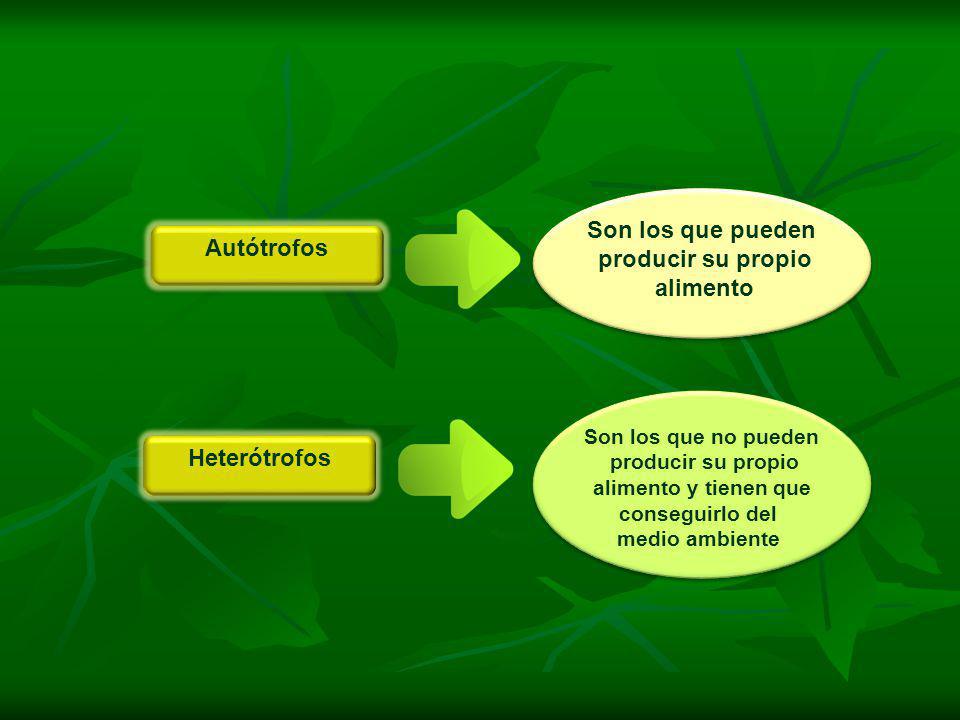 Autótrofos

Son los que pueden producir su propio alimento

Heterótrofos

Son los que no pueden producir su propio alimento y tienen que conseguirlo del medio ambiente